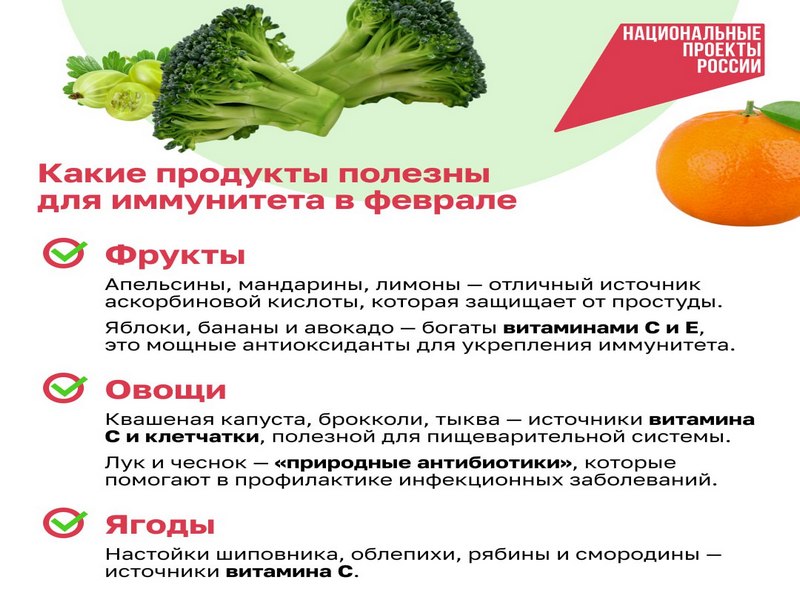 НАЦИОНАЛЬНЫЕ ПРОЕКТЫ РОССИИ

Какие продукты полезны для иммунитета в феврале

Фрукты

Апельсины, мандарины, лимоны — отличный источник аскорбиновой кислоты, которая защищает от простуды.

Яблоки, бананы и авокадо — богаты витаминами С и Е, это мощные антиоксиданты для укрепления иммунитета.

Овощи

Квашеная капуста, брокколи, тыква — источники витамина С и клетчатки, полезной для пищеварительной системы.

Лук и чеснок — «природные антибиотики», которые помогают в профилактике инфекционных заболеваний.

Ягоды

Настойки шиповника, облепихи, рябины и смородины — источники витамина С.